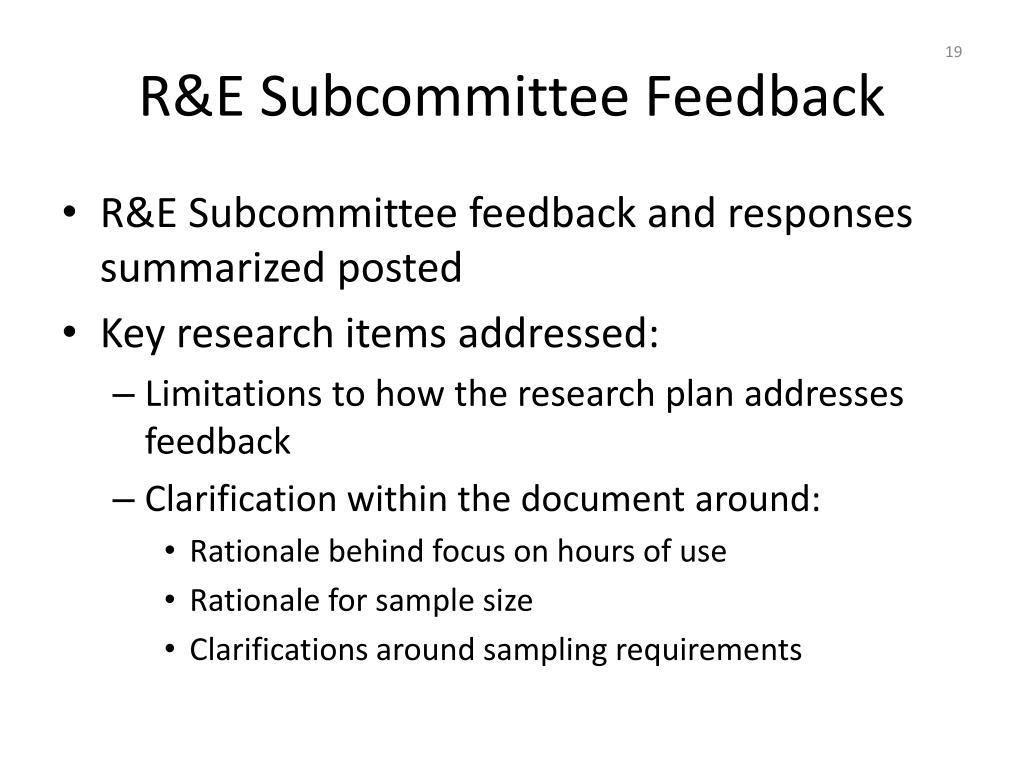 19

R&E Subcommittee Feedback

• R&E Subcommittee feedback and responses summarized posted
• Key research items addressed:
  – Limitations to how the research plan addresses feedback
  – Clarification within the document around:
    • Rationale behind focus on hours of use
    • Rationale for sample size
    • Clarifications around sampling requirements